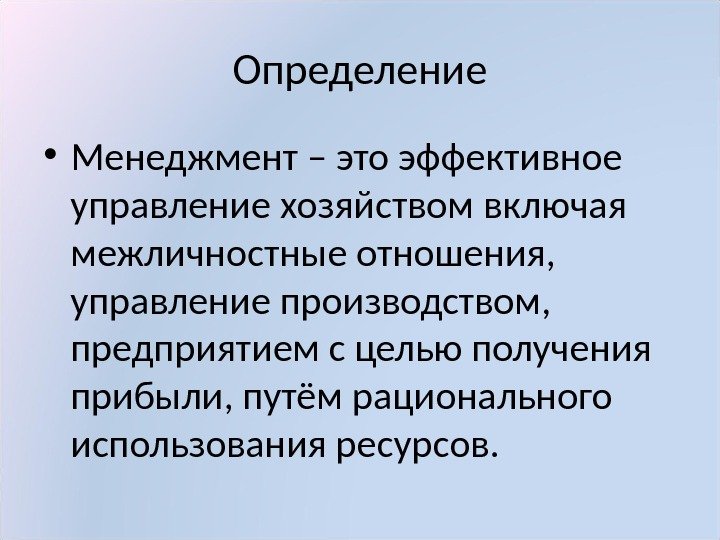 Определение

• Менеджмент – это эффективное управление хозяйством включая межличностные отношения, управление производством, предприятием с целью получения прибыли, путём рационального использования ресурсов.